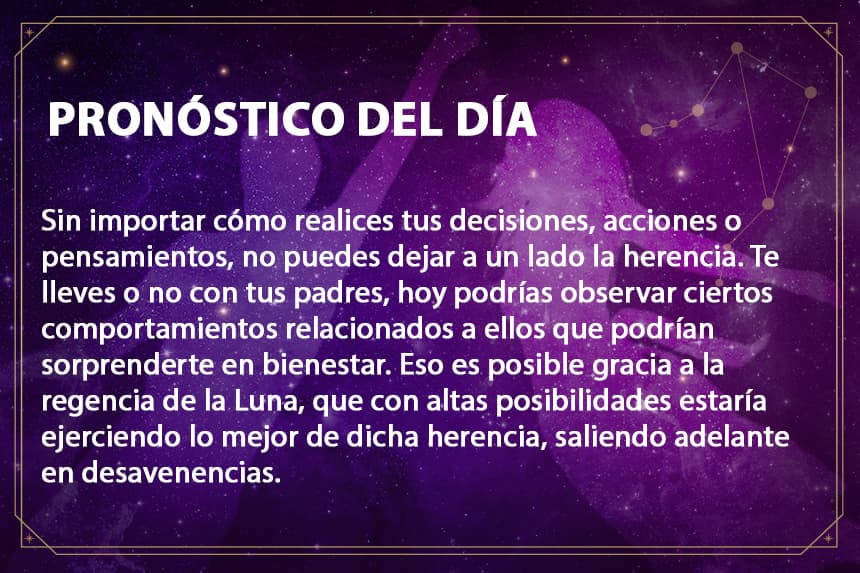 PRONÓSTICO DEL DÍA

Sin importar cómo realices tus decisiones, acciones o pensamientos, no puedes dejar a un lado la herencia. Te lleves o no con tus padres, hoy podrías observar ciertos comportamientos relacionados a ellos que podrían sorprenderte en bienestar. Eso es posible gracia a la regencia de la Luna, que con altas posibilidades estaría ejerciendo lo mejor de dicha herencia, saliendo adelante en desavenencias.